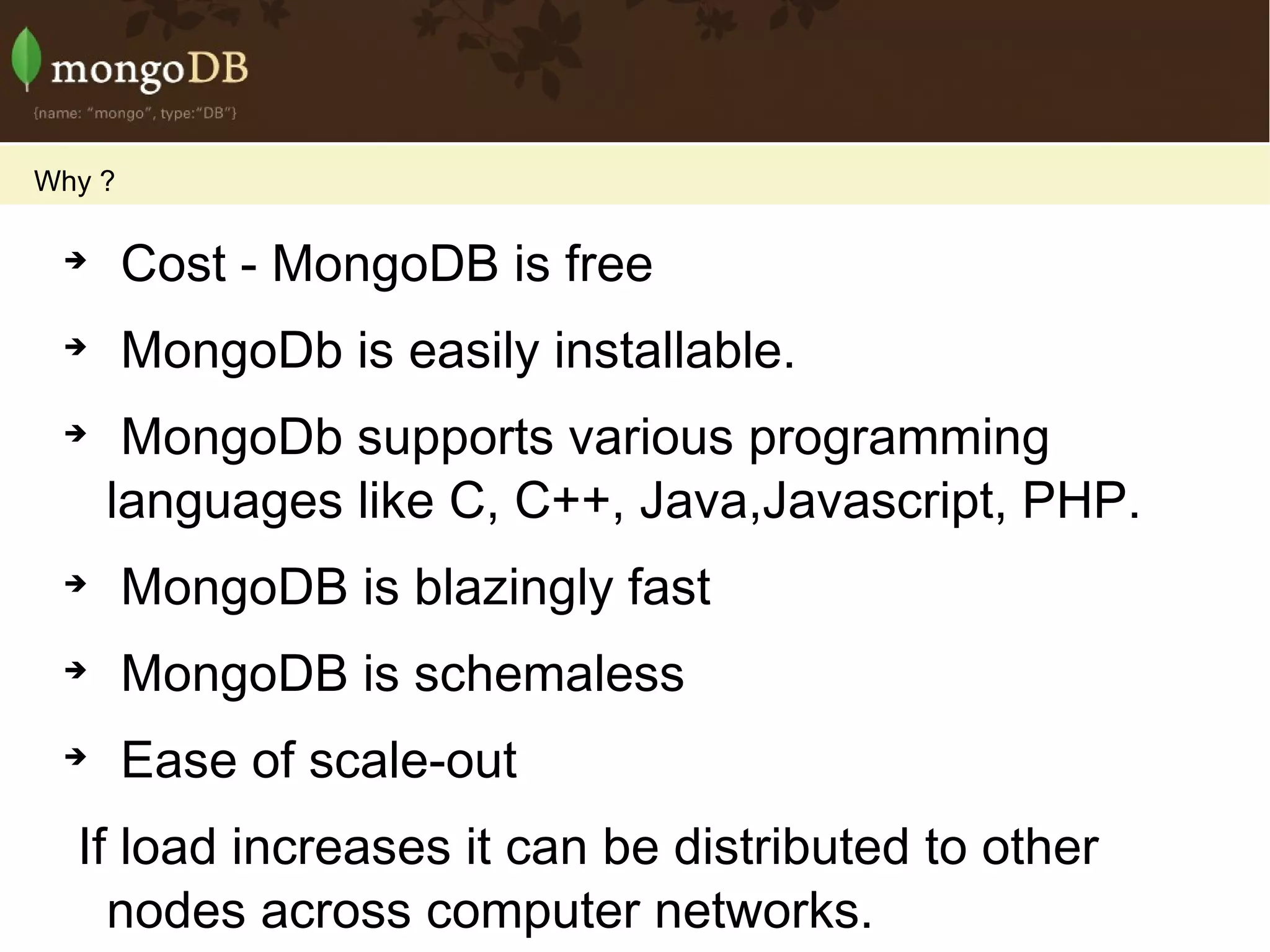 mongoDB
{name: "mongo", type:"DB"}

Why ?

➔ Cost - MongoDB is free

➔ MongoDb is easily installable.

➔ MongoDb supports various programming languages like C, C++, Java,Javascript, PHP.

➔ MongoDB is blazingly fast

➔ MongoDB is schemaless

➔ Ease of scale-out

If load increases it can be distributed to other nodes across computer networks.